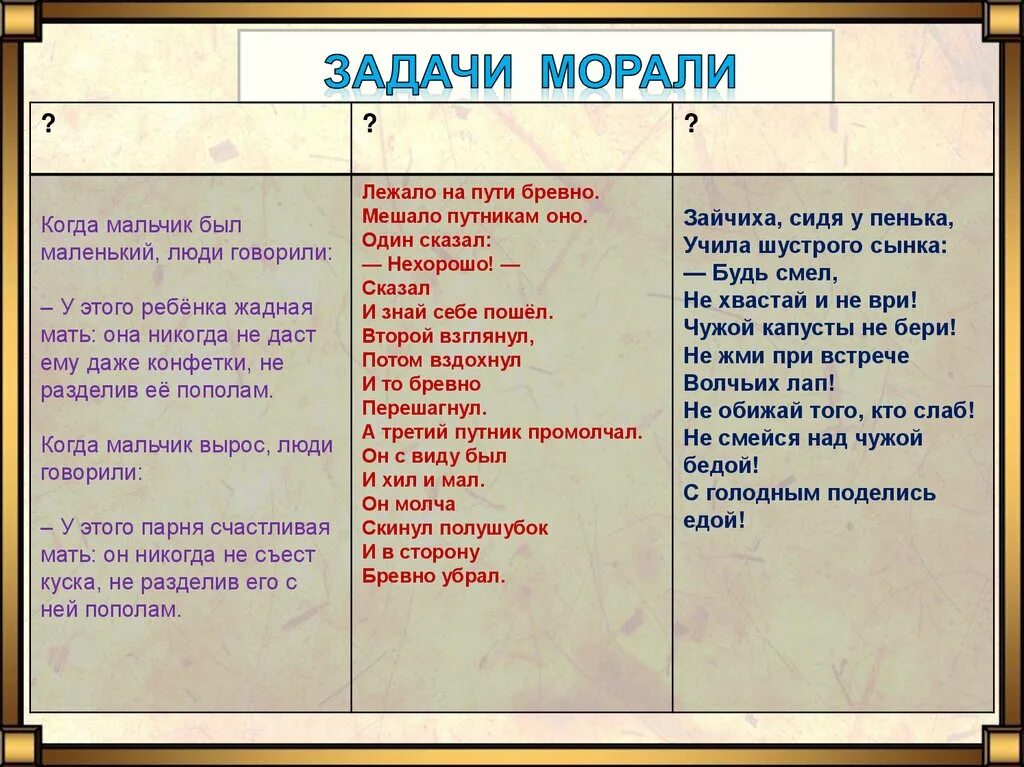 ЗАДАЧИ МОРАЛИ

| ? | ? | ? |
|---|---|---|
| Когда мальчик был маленький, люди говорили: – У этого ребёнка жадная мать: она никогда не даст ему даже конфетки, не разделив её пополам. Когда мальчик вырос, люди говорили: – У этого парня счастливая мать: он никогда не съест куска, не разделив его с ней пополам. | Лежало на пути бревно. Мешало путникам оно. Один сказал: — Нехорошо! — Сказал И знай себе пошёл. Второй взглянул, Потом вздохнул И то бревно Перешагнул. А третий путник промолчал. Он с виду был И хил и мал. Он молча Скинул полушубок И в сторону Бревно убрал. | Зайчиха, сидя у пенька, Учила шустрого сынка: — Будь смел, Не хвастай и не ври! Чужой капусты не бери! Не жми при встрече Волчьих лап! Не обижай того, кто слаб! Не смейся над чужой бедой! С голодным поделись едой! |